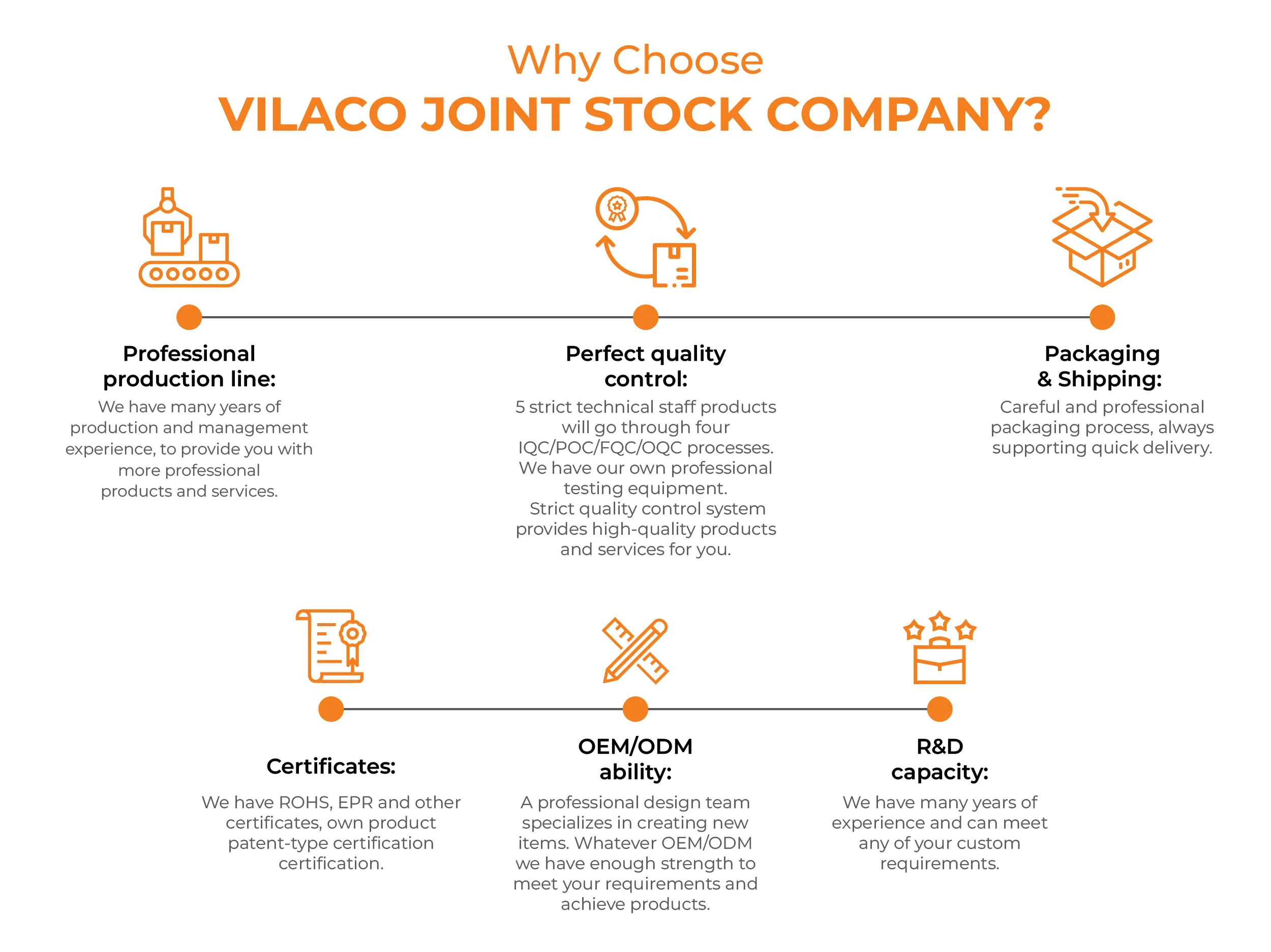 Why Choose
VILACO JOINT STOCK COMPANY?

Professional production line:
We have many years of production and management experience, to provide you with more professional products and services.

Perfect quality control:
5 strict technical staff products will go through four IQC/POC/FQC/OQC processes. We have our own professional testing equipment. Strict quality control system provides high-quality products and services for you.

Packaging & Shipping:
Careful and professional packaging process, always supporting quick delivery.

Certificates:
We have ROHS, EPR and other certificates, own product patent-type certification certification.

OEM/ODM ability:
A professional design team specializes in creating new items. Whatever OEM/ODM we have enough strength to meet your requirements and achieve products.

R&D capacity:
We have many years of experience and can meet any of your custom requirements.